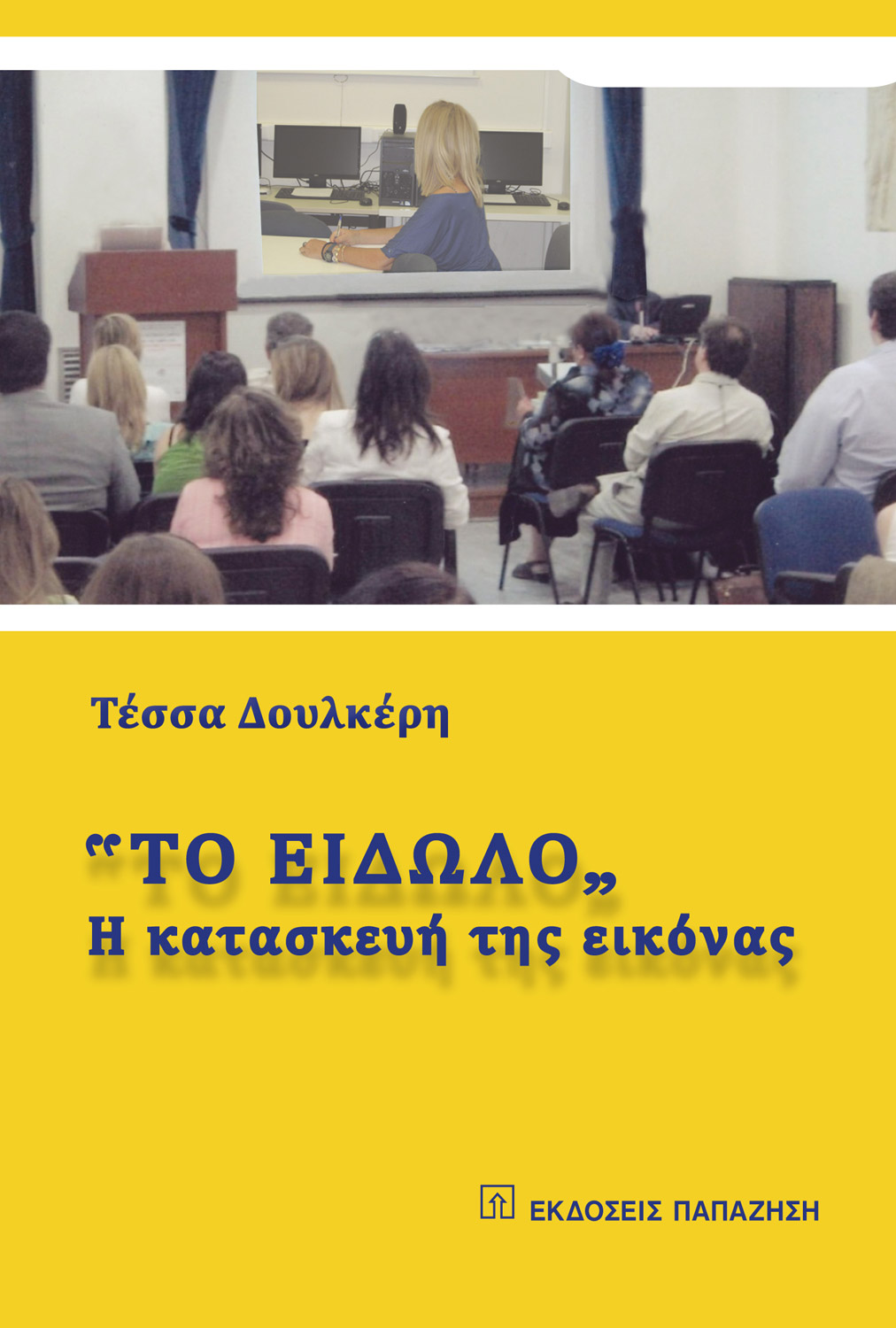 Τέσσα Δουλκέρη

“ΤΟ ΕΙΔΩΛΟ„
Η κατασκευή της εικόνας

ΕΚΔΟΣΕΙΣ ΠΑΠΑΖΗΣΗ